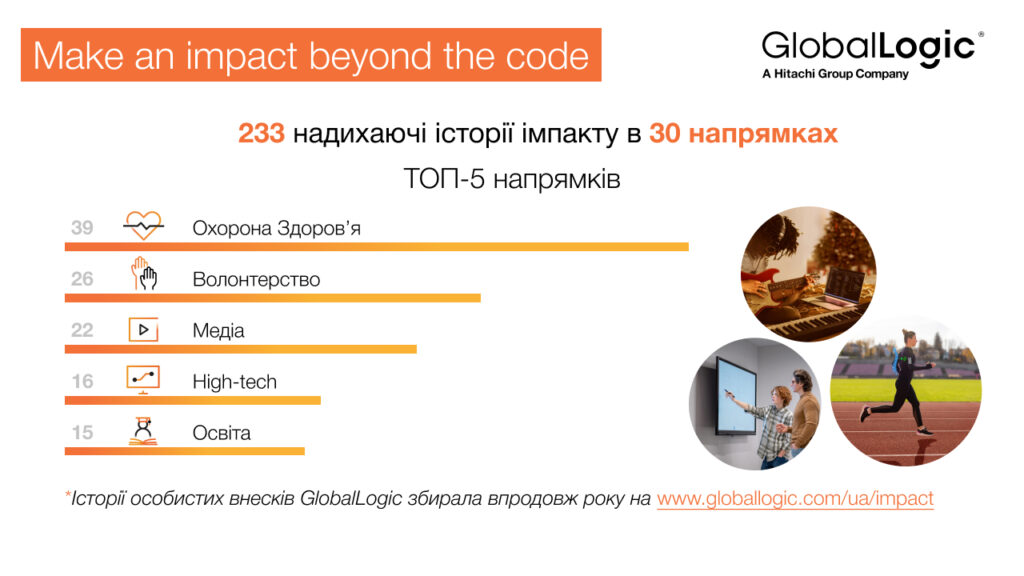 Make an impact beyond the code

GlobalLogic®
A Hitachi Group Company

233 надихаючі історії імпакту в 30 напрямках

ТОП-5 напрямків

39 Охорона Здоров'я

26 Волонтерство

22 Медіа

16 High-tech

15 Освіта

*Історії особистих внесків GlobalLogic збирала впродовж року на www.globallogic.com/ua/impact